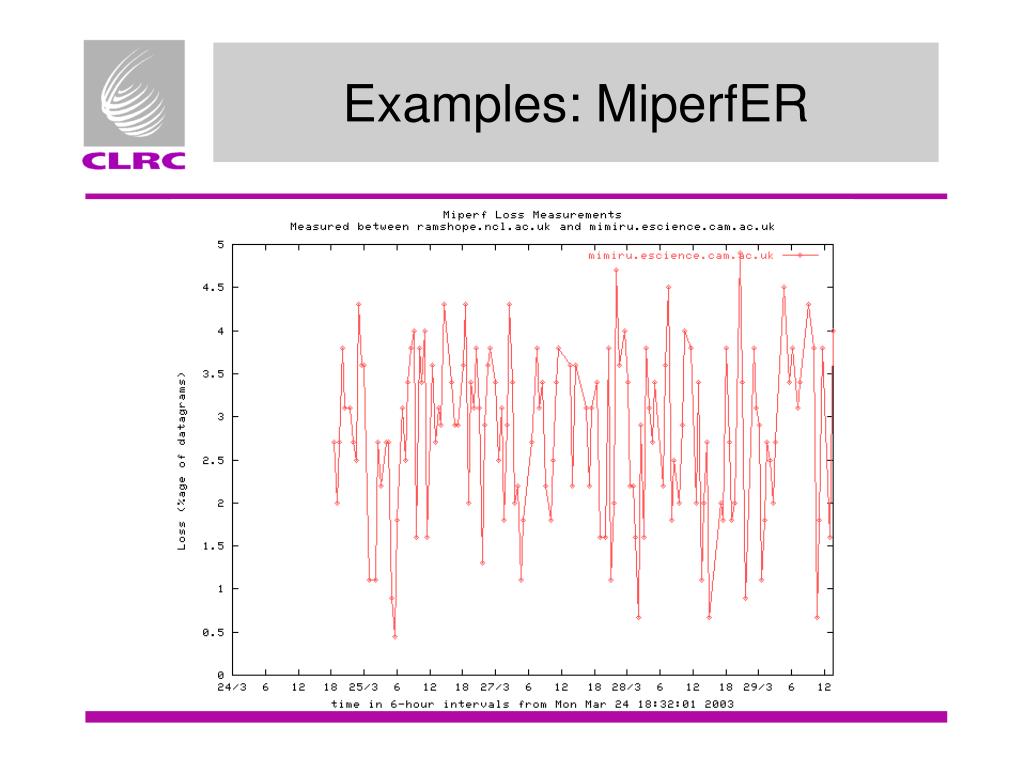 CLRC

Examples: MiperfER

Miperf Loss Measurements
Measured between ramshope.ncl.ac.uk and mimiru.escience.cam.ac.uk

mimiru.escience.cam.ac.uk

Loss (%age of datagrams)

5
4.5
4
3.5
3
2.5
2
1.5
1
0.5
0

24/3 6 12 18 25/3 6 12 18 27/3 6 12 18 28/3 6 12 18 29/3 6 12

time in 6-hour intervals from Mon Mar 24 18:32:01 2003